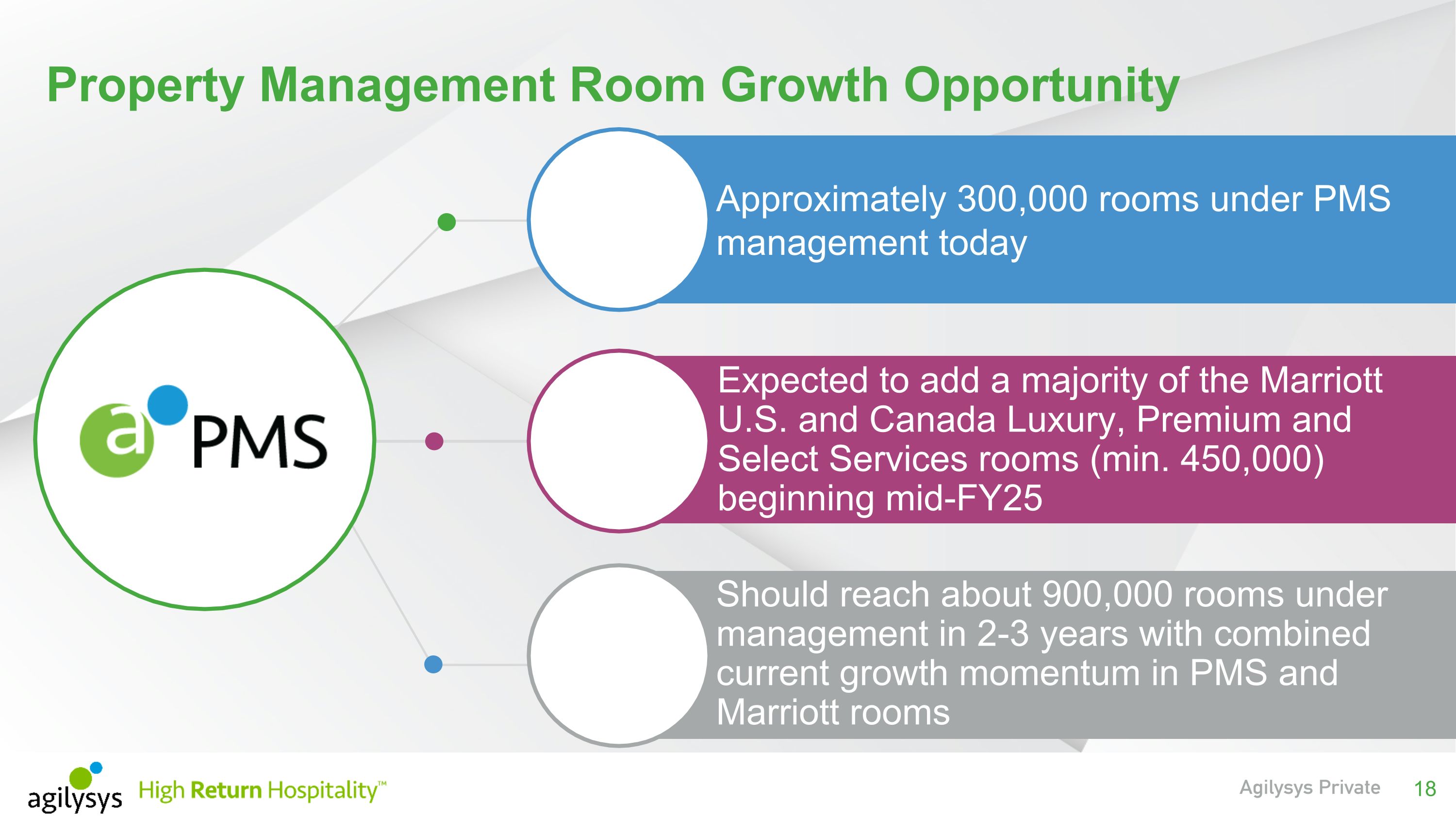 Property Management Room Growth Opportunity

a PMS

Approximately 300,000 rooms under PMS management today

Expected to add a majority of the Marriott U.S. and Canada Luxury, Premium and Select Services rooms (min. 450,000) beginning mid-FY25

Should reach about 900,000 rooms under management in 2-3 years with combined current growth momentum in PMS and Marriott rooms

agilysys High Return Hospitality™

Agilysys Private 18